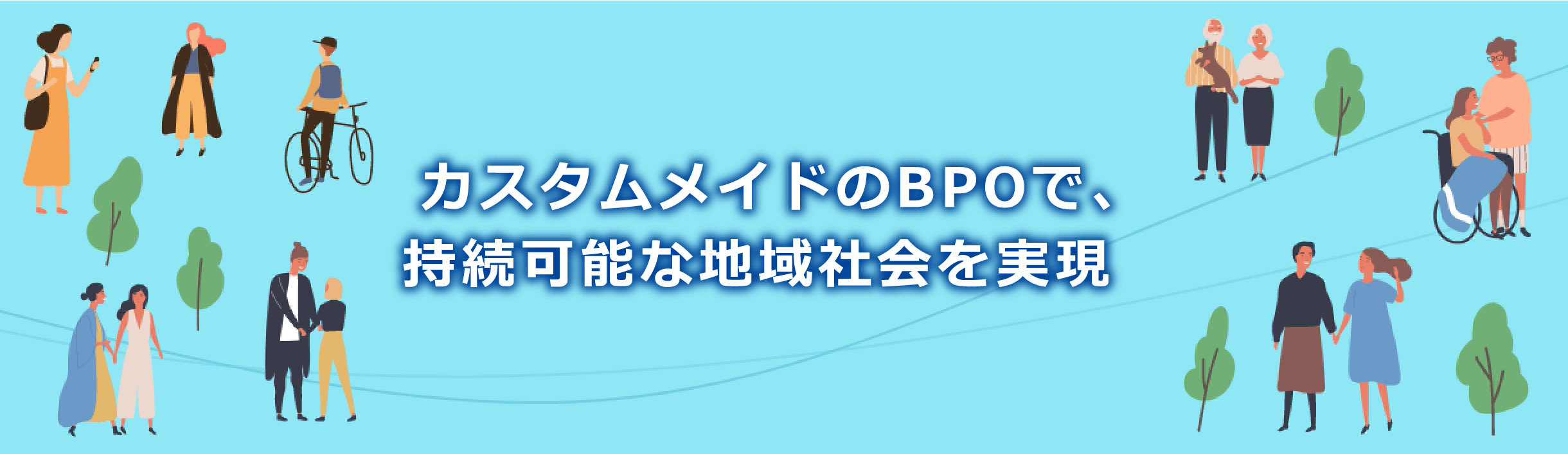 カスタムメイドのBPOで、
持続可能な地域社会を実現